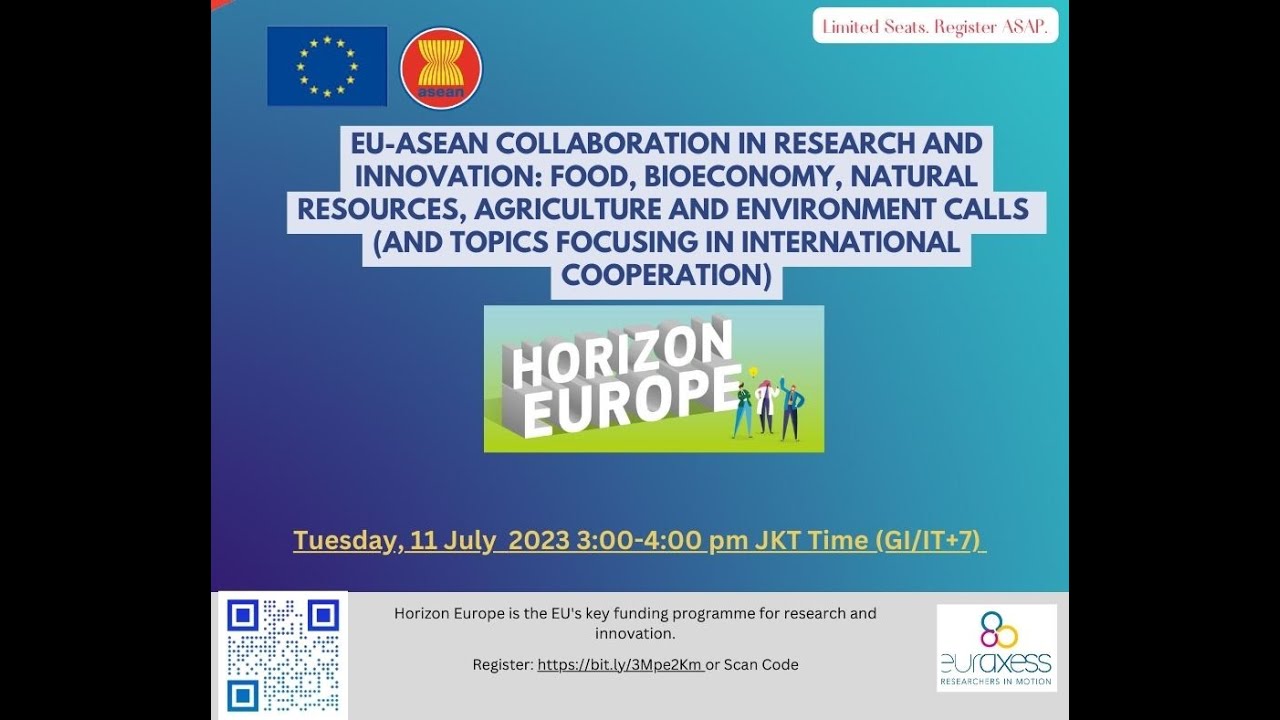 Limited Seats. Register ASAP.

asean

EU-ASEAN COLLABORATION IN RESEARCH AND INNOVATION: FOOD, BIOECONOMY, NATURAL RESOURCES, AGRICULTURE AND ENVIRONMENT CALLS (AND TOPICS FOCUSING IN INTERNATIONAL COOPERATION)

HORIZON EUROPE

Tuesday, 11 July 2023 3:00-4:00 pm JKT Time (GI/IT+7)

Horizon Europe is the EU's key funding programme for research and innovation.

Register: https://bit.ly/3Mpe2Km or Scan Code

euraxess
RESEARCHERS IN MOTION